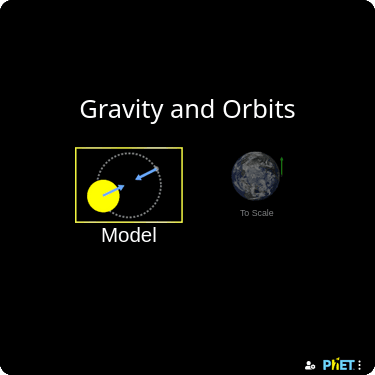 Gravity and Orbits

Model

To Scale

PhET